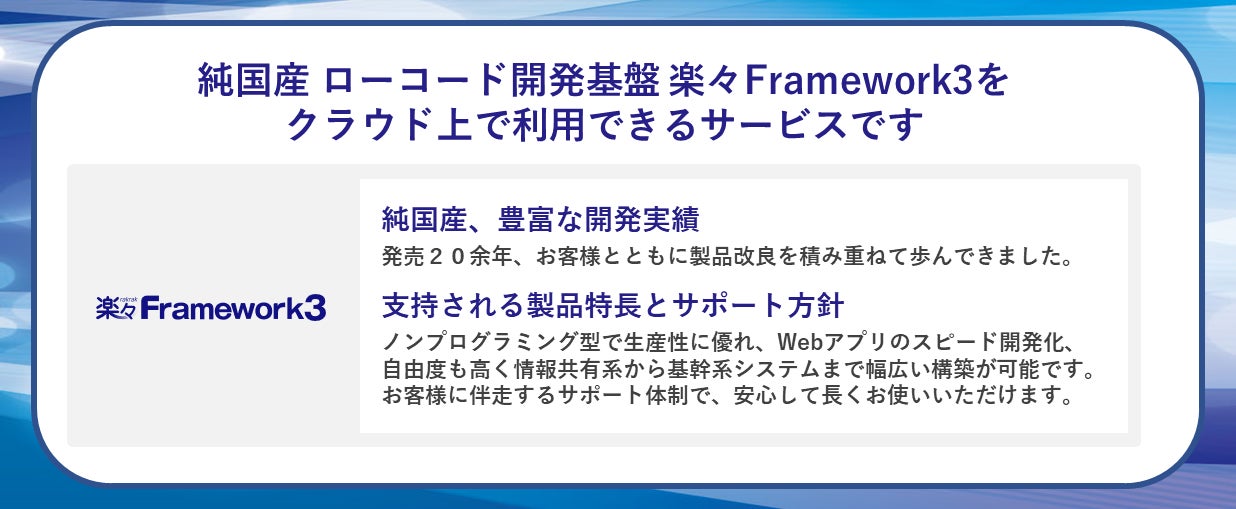 純国産 ローコード開発基盤 楽々Framework3を
クラウド上で利用できるサービスです

rakrak
楽々Framework3

純国産、豊富な開発実績
発売２０余年、お客様とともに製品改良を積み重ねて歩んできました。

支持される製品特長とサポート方針
ノンプログラミング型で生産性に優れ、Webアプリのスピード開発化、自由度も高く情報共有系から基幹系システムまで幅広い構築が可能です。お客様に伴走するサポート体制で、安心して長くお使いいただけます。